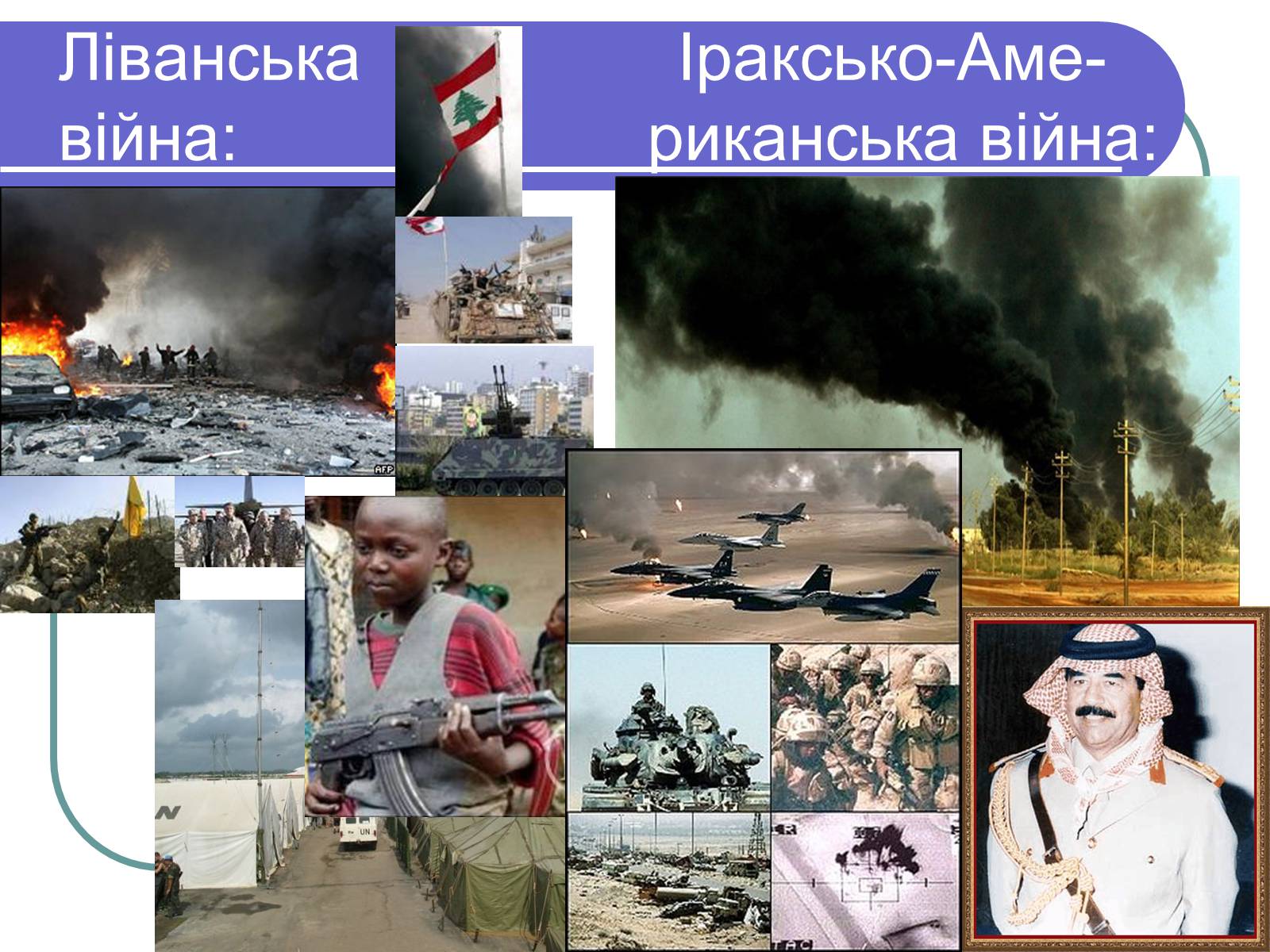 Ліванська війна:

Іраксько-Американська війна:

AFP

UN